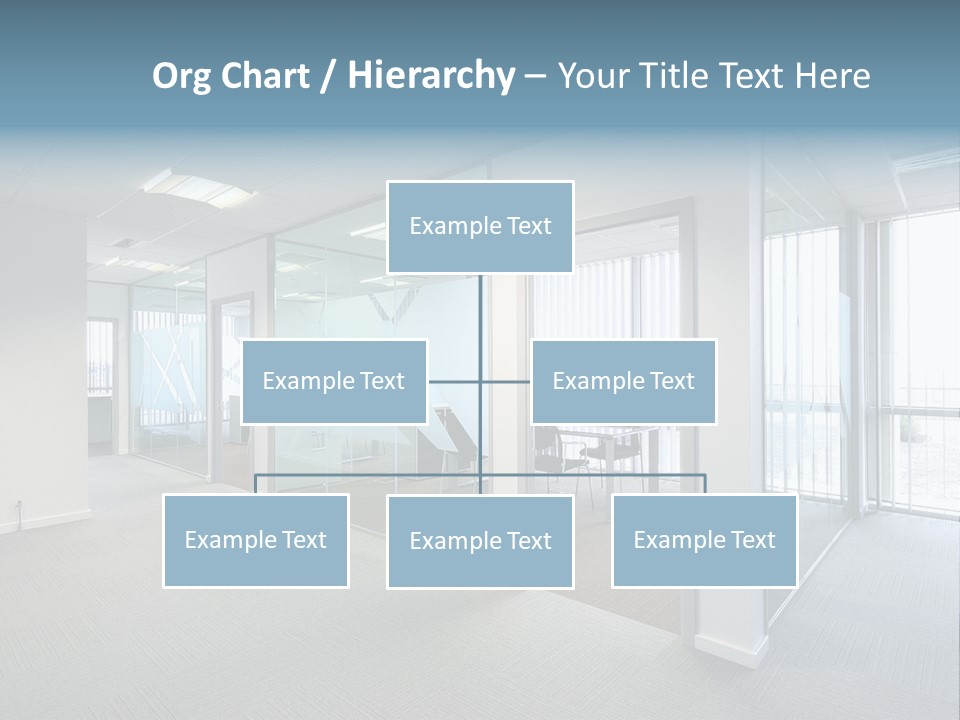 Org Chart / Hierarchy – Your Title Text Here

Example Text

Example Text

Example Text

Example Text

Example Text

Example Text